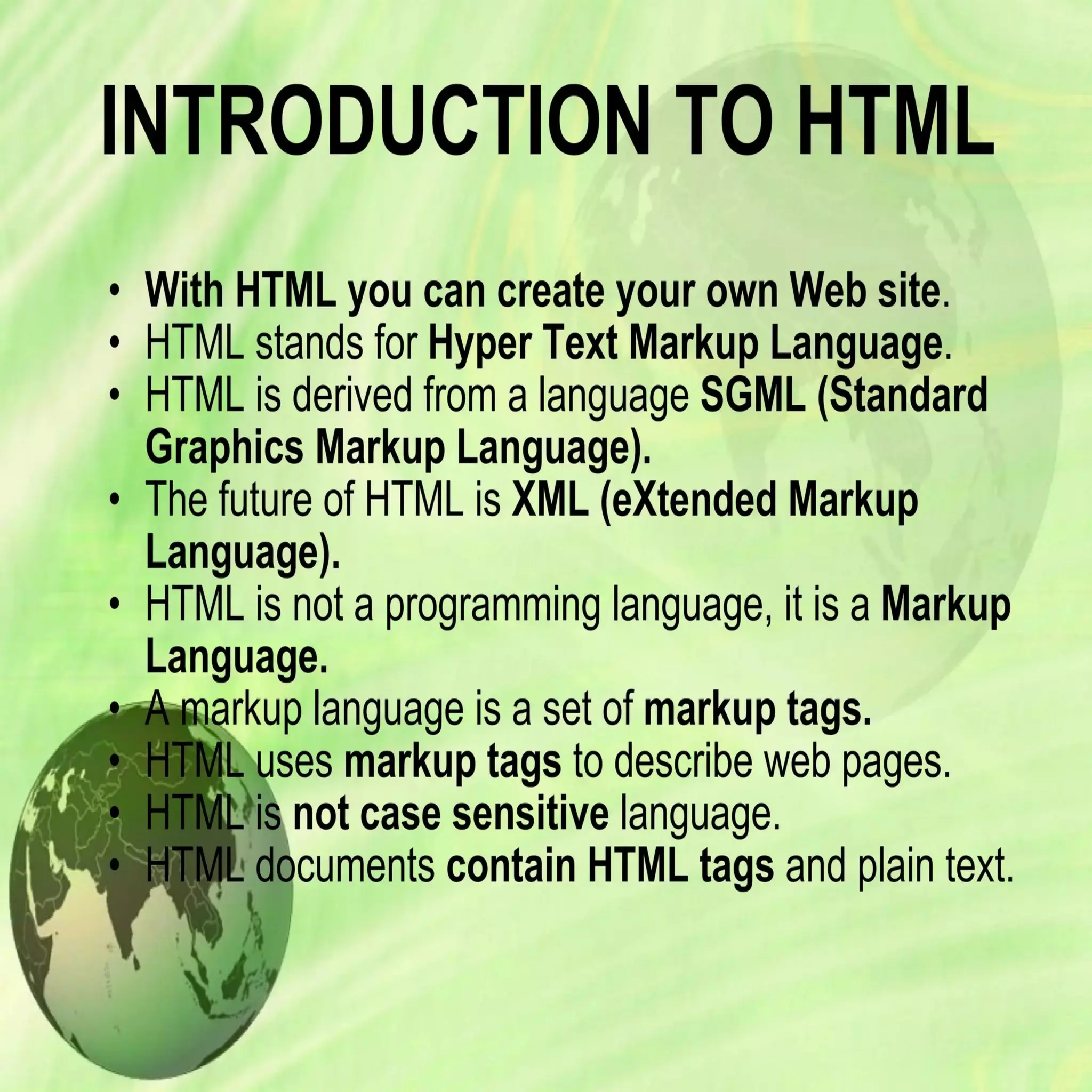 INTRODUCTION TO HTML

• With HTML you can create your own Web site.
• HTML stands for Hyper Text Markup Language.
• HTML is derived from a language SGML (Standard Graphics Markup Language).
• The future of HTML is XML (eXtended Markup Language).
• HTML is not a programming language, it is a Markup Language.
• A markup language is a set of markup tags.
• HTML uses markup tags to describe web pages.
• HTML is not case sensitive language.
• HTML documents contain HTML tags and plain text.